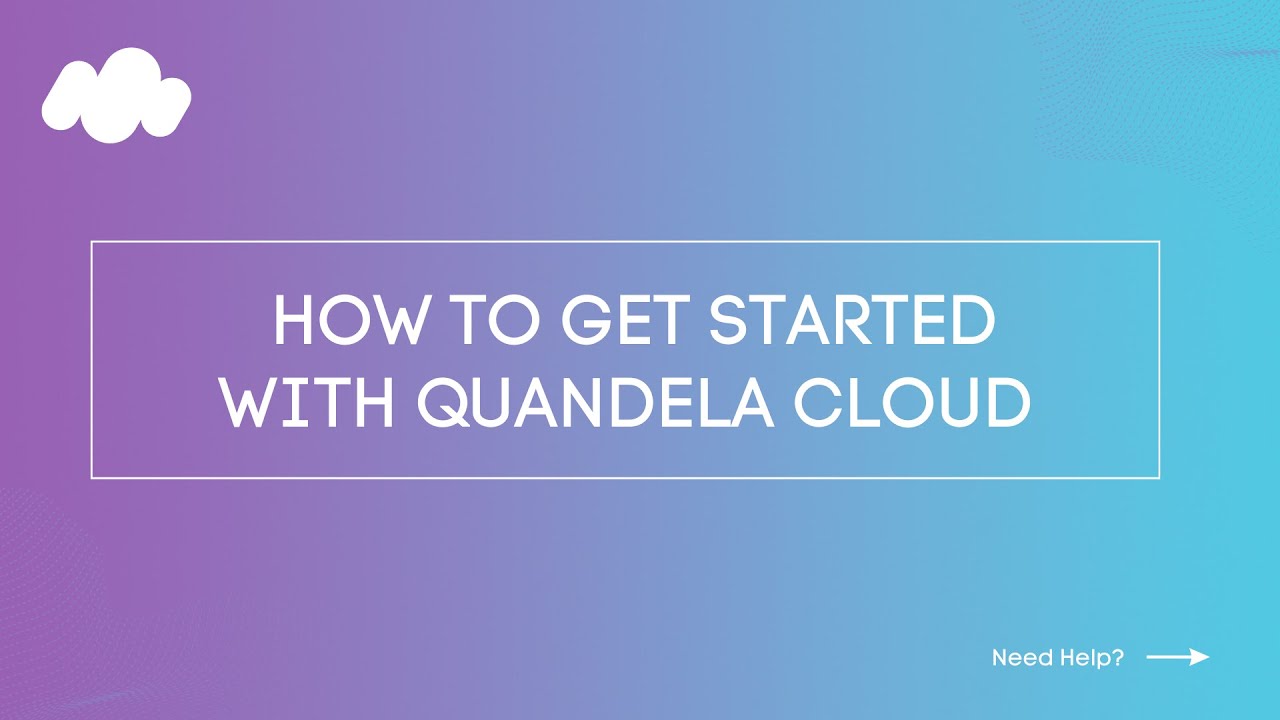 HOW TO GET STARTED WITH QUANDELA CLOUD

Need Help?